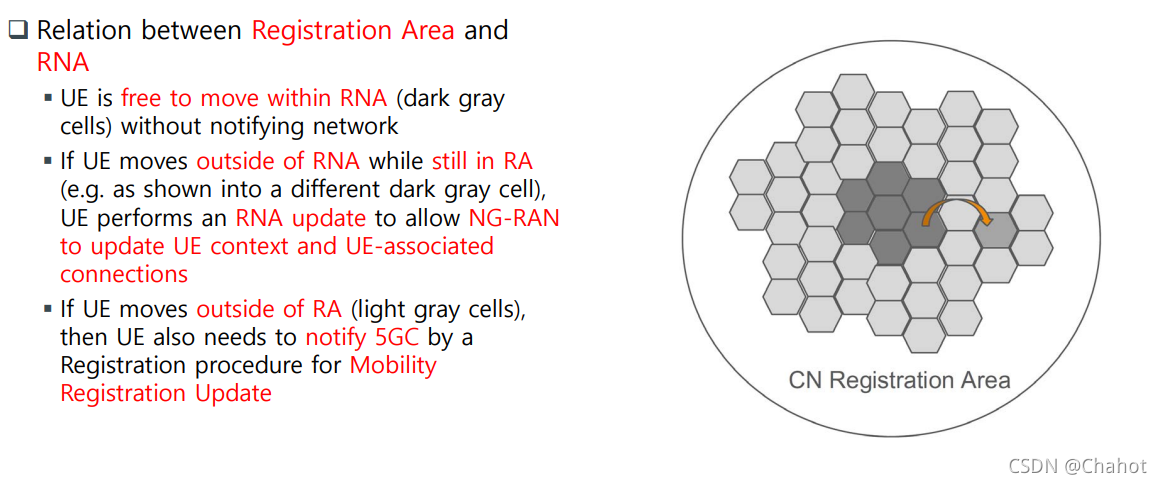 ❑ Relation between Registration Area and RNA

▪ UE is free to move within RNA (dark gray cells) without notifying network

▪ If UE moves outside of RNA while still in RA (e.g. as shown into a different dark gray cell), UE performs an RNA update to allow NG-RAN to update UE context and UE-associated connections

▪ If UE moves outside of RA (light gray cells), then UE also needs to notify 5GC by a Registration procedure for Mobility Registration Update

CN Registration Area

CSDN @Chahot